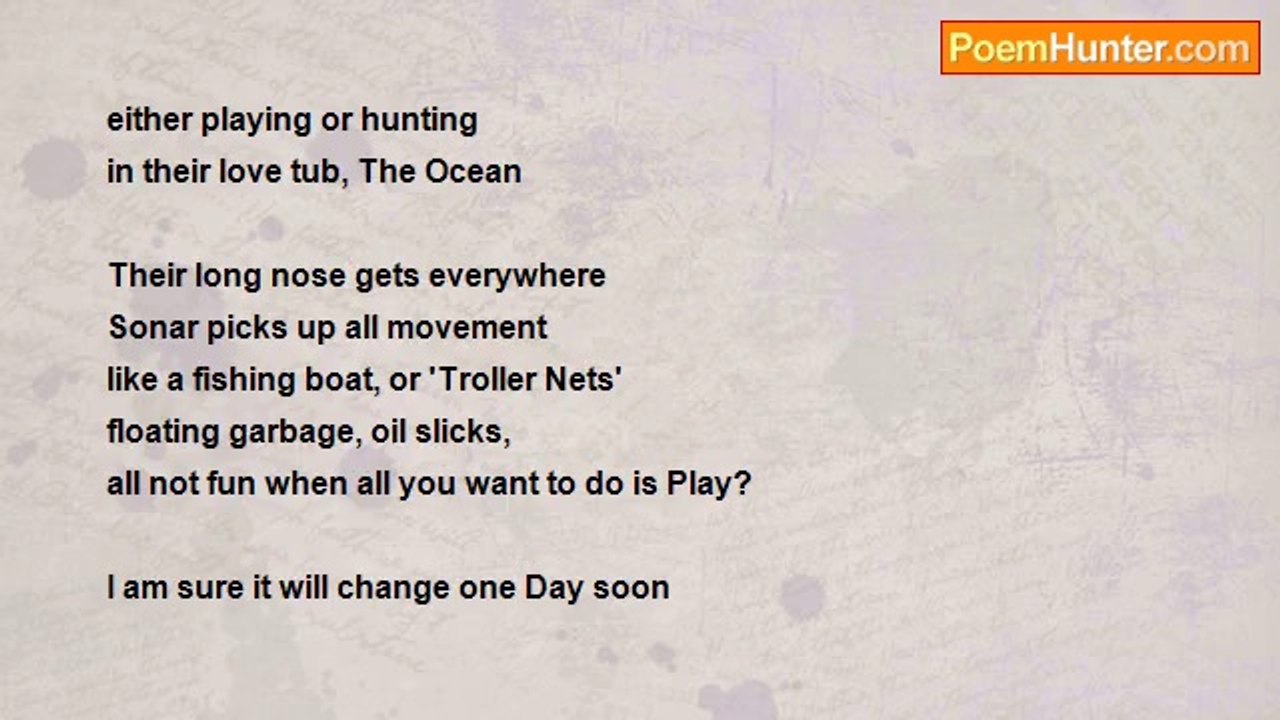 PoemHunter.com

either playing or hunting
in their love tub, The Ocean

Their long nose gets everywhere
Sonar picks up all movement
like a fishing boat, or 'Troller Nets'
floating garbage, oil slicks,
all not fun when all you want to do is Play?

I am sure it will change one Day soon